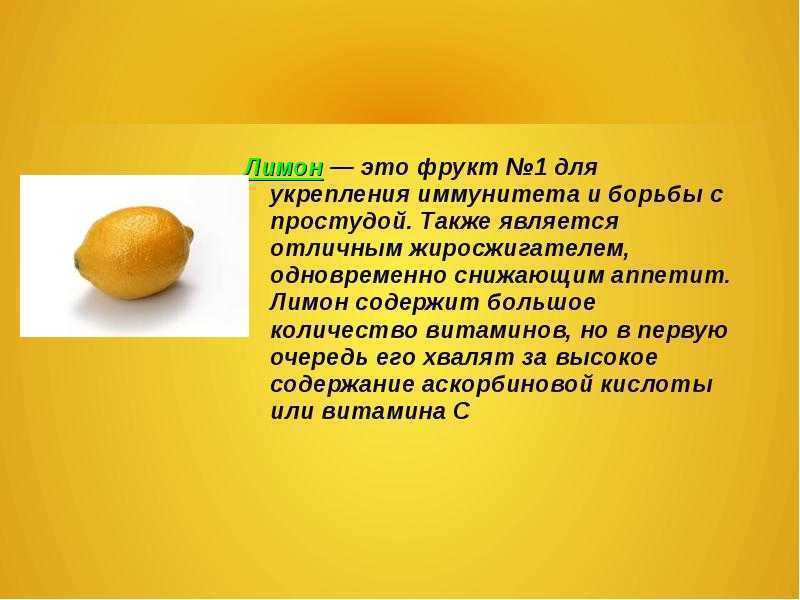 Лимон — это фрукт №1 для укрепления иммунитета и борьбы с простудой. Также является отличным жиросжигателем, одновременно снижающим аппетит. Лимон содержит большое количество витаминов, но в первую очередь его хвалят за высокое содержание аскорбиновой кислоты или витамина С